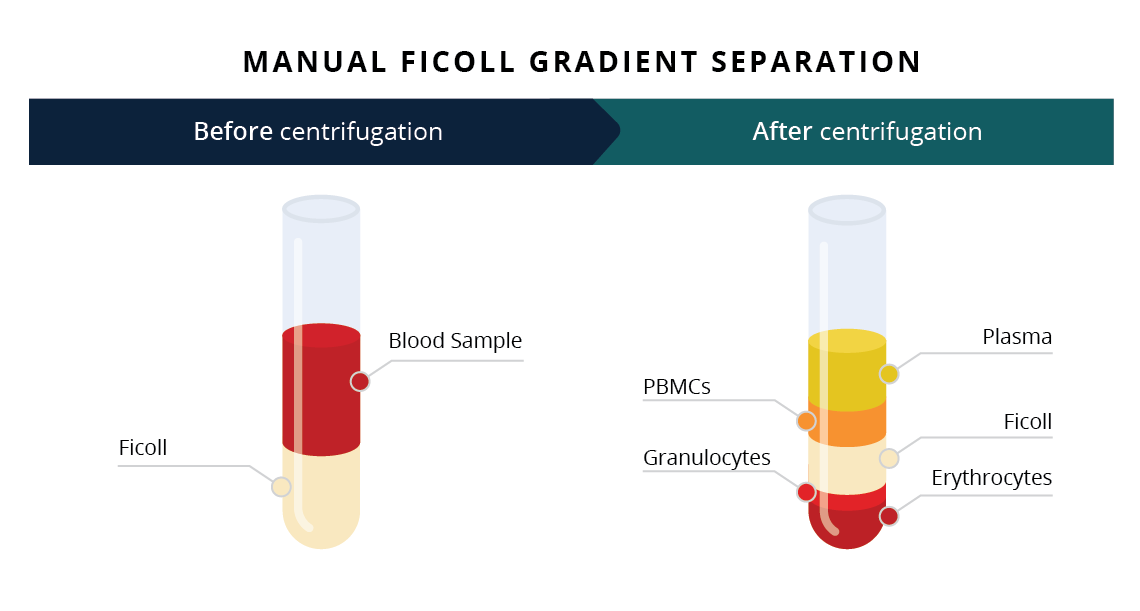 MANUAL FICOLL GRADIENT SEPARATION

Before centrifugation

After centrifugation

Blood Sample

Ficoll

Plasma

PBMCs

Ficoll

Granulocytes

Erythrocytes